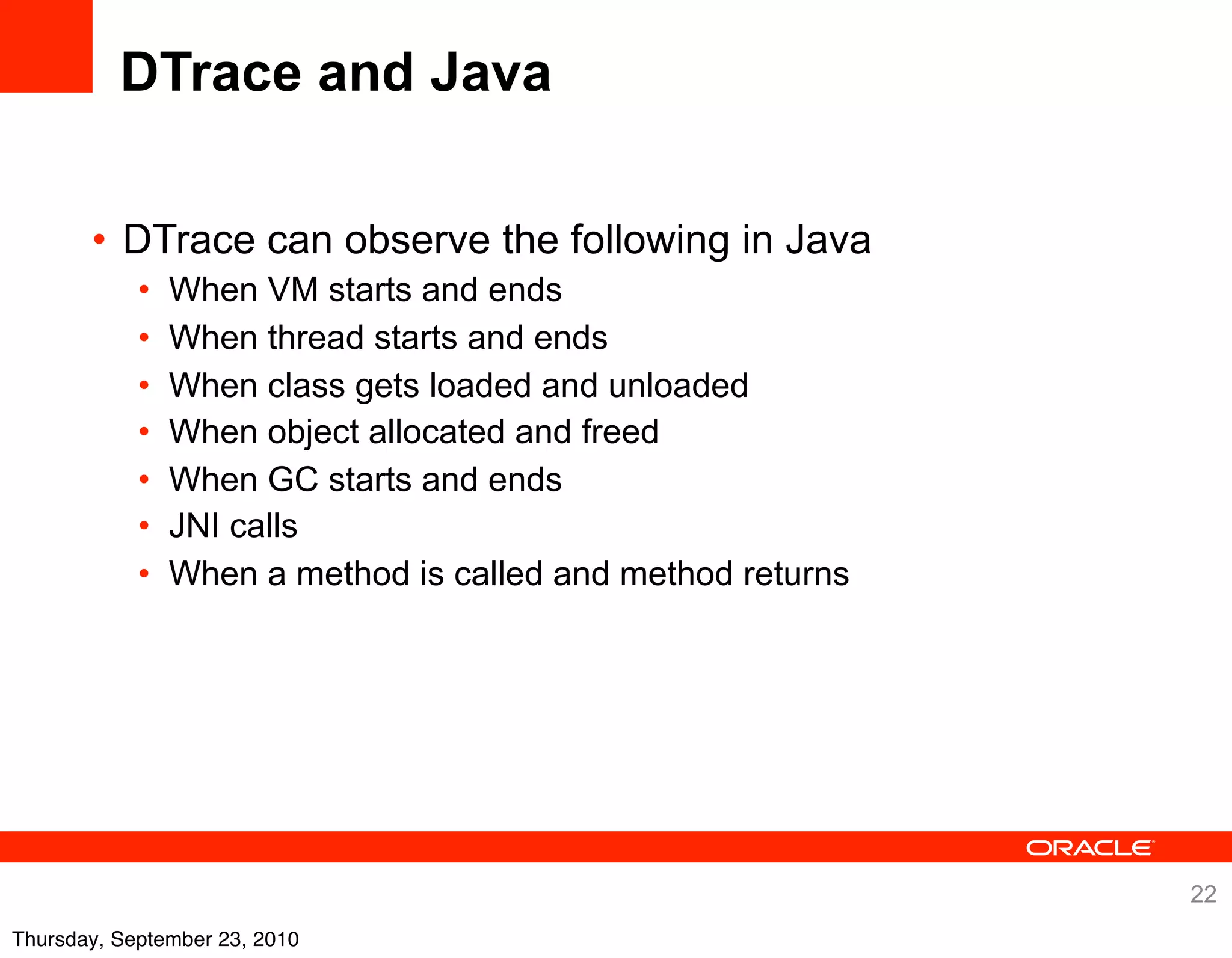 DTrace and Java

• DTrace can observe the following in Java
  • When VM starts and ends
  • When thread starts and ends
  • When class gets loaded and unloaded
  • When object allocated and freed
  • When GC starts and ends
  • JNI calls
  • When a method is called and method returns

ORACLE

22

Thursday, September 23, 2010